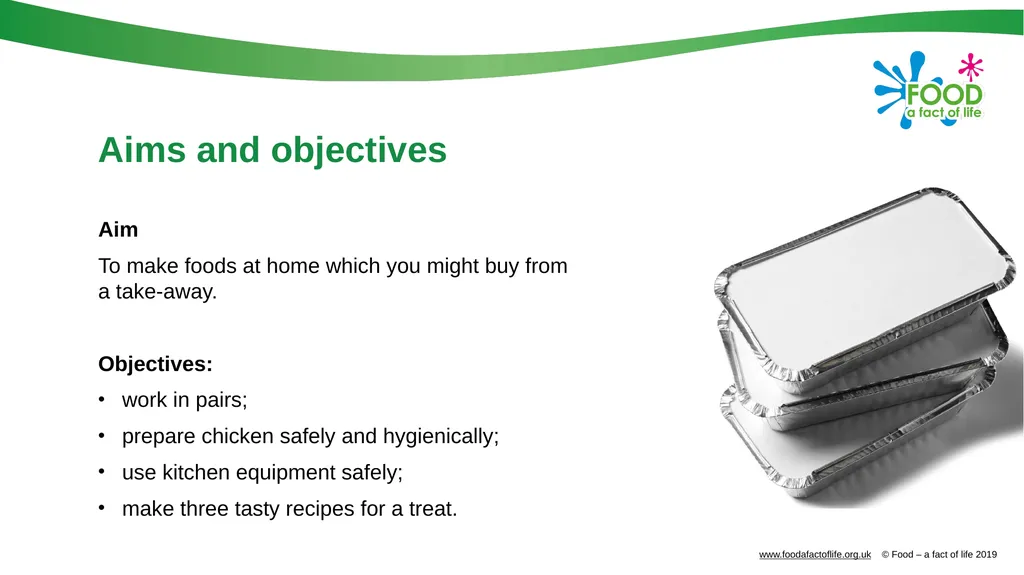 FOOD
a fact of life

Aims and objectives

Aim

To make foods at home which you might buy from a take-away.

Objectives:

• work in pairs;

• prepare chicken safely and hygienically;

• use kitchen equipment safely;

• make three tasty recipes for a treat.

www.foodafactoflife.org.uk © Food – a fact of life 2019